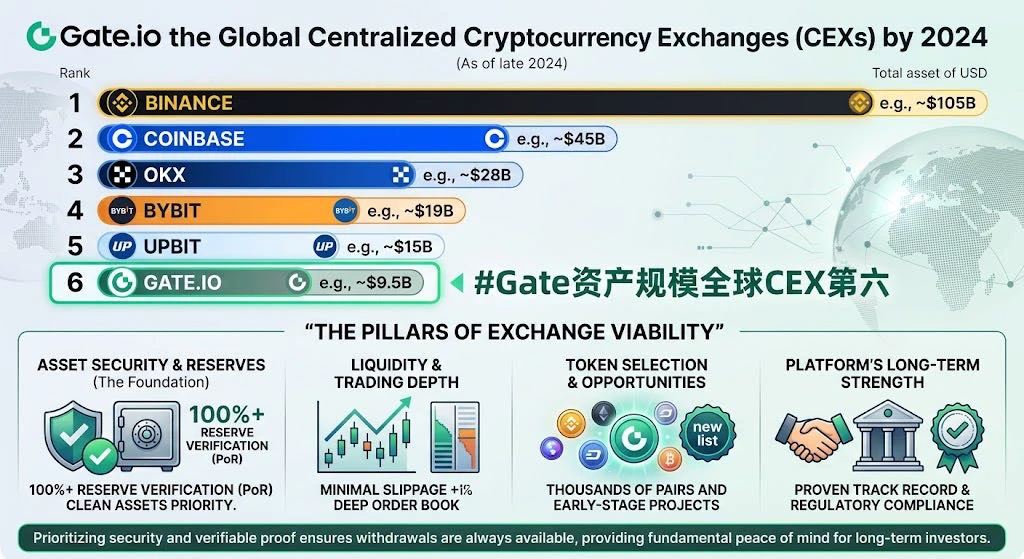 Gate.io the Global Centralized Cryptocurrency Exchanges (CEXs) by 2024
(As of late 2024)

Rank
Total asset of USD

1 BINANCE e.g., ~$105B
2 COINBASE e.g., ~$45B
3 OKX e.g., ~$28B
4 BYBIT e.g., ~$19B
5 UPBIT e.g., ~$15B
6 GATE.IO e.g., ~$9.5B

#Gate资产规模全球CEX第六

"THE PILLARS OF EXCHANGE VIABILITY"

ASSET SECURITY & RESERVES
(The Foundation)
100%+ RESERVE VERIFICATION (PoR)
100%+ RESERVE VERIFICATION (PoR) CLEAN ASSETS PRIORITY.

LIQUIDITY & TRADING DEPTH
MINIMAL SLIPPAGE +1% DEEP ORDER BOOK

TOKEN SELECTION & OPPORTUNITIES
new list
THOUSANDS OF PAIRS AND EARLY-STAGE PROJECTS

PLATFORM'S LONG-TERM STRENGTH
PROVEN TRACK RECORD & REGULATORY COMPLIANCE

Prioritizing security and verifiable proof ensures withdrawals are always available, providing fundamental peace of mind for long-term investors.